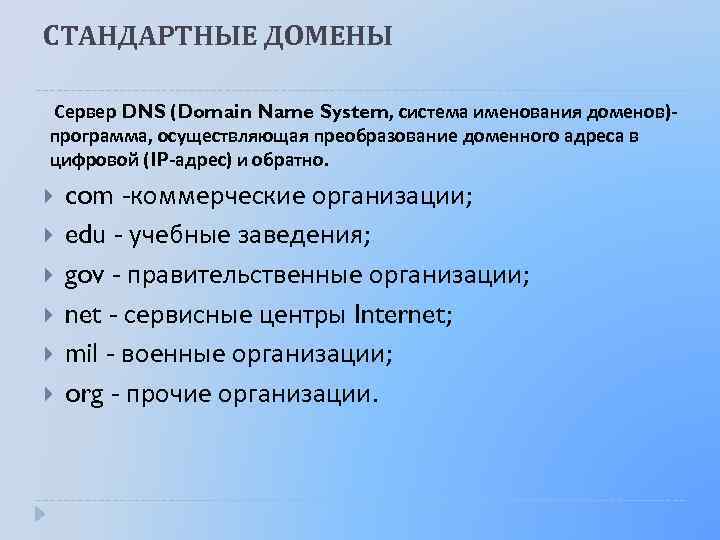 СТАНДАРТНЫЕ ДОМЕНЫ

Сервер DNS (Domain Name System, система именования доменов)- программа, осуществляющая преобразование доменного адреса в цифровой (IP-адрес) и обратно.

com -коммерческие организации;
edu - учебные заведения;
gov - правительственные организации;
net - сервисные центры Internet;
mil - военные организации;
org - прочие организации.